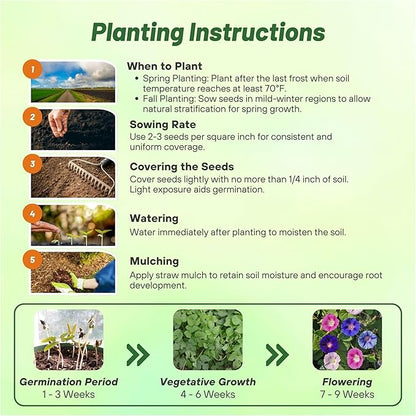 Planting Instructions

1

When to Plant
• Spring Planting: Plant after the last frost when soil temperature reaches at least 70°F.
• Fall Planting: Sow seeds in mild-winter regions to allow natural stratification for spring growth.

2

Sowing Rate
Use 2-3 seeds per square inch for consistent and uniform coverage.

3

Covering the Seeds
Cover seeds lightly with no more than 1/4 inch of soil. Light exposure aids germination.

4

Watering
Water immediately after planting to moisten the soil.

5

Mulching
Apply straw mulch to retain soil moisture and encourage root development.

Germination Period
1 - 3 Weeks

Vegetative Growth
4 - 6 Weeks

Flowering
7 - 9 Weeks